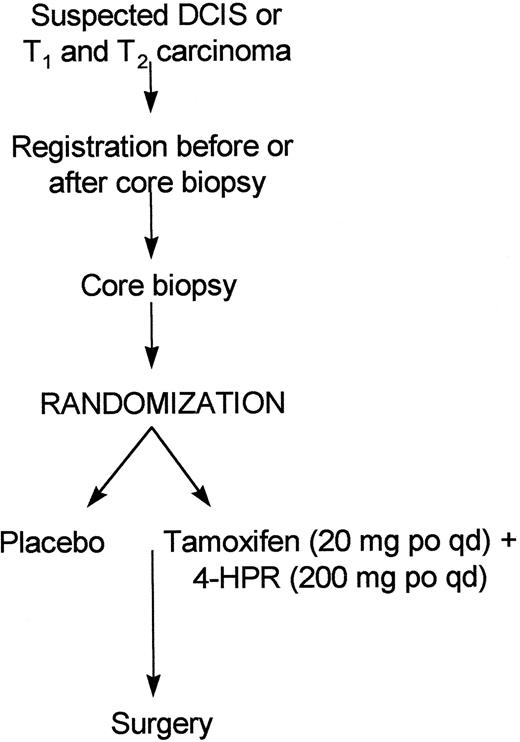 Suspected DCIS or $T_1$ and $T_2$ carcinoma

Registration before or after core biopsy

Core biopsy

RANDOMIZATION

Placebo

Tamoxifen (20 mg po qd) + 4-HPR (200 mg po qd)

Surgery